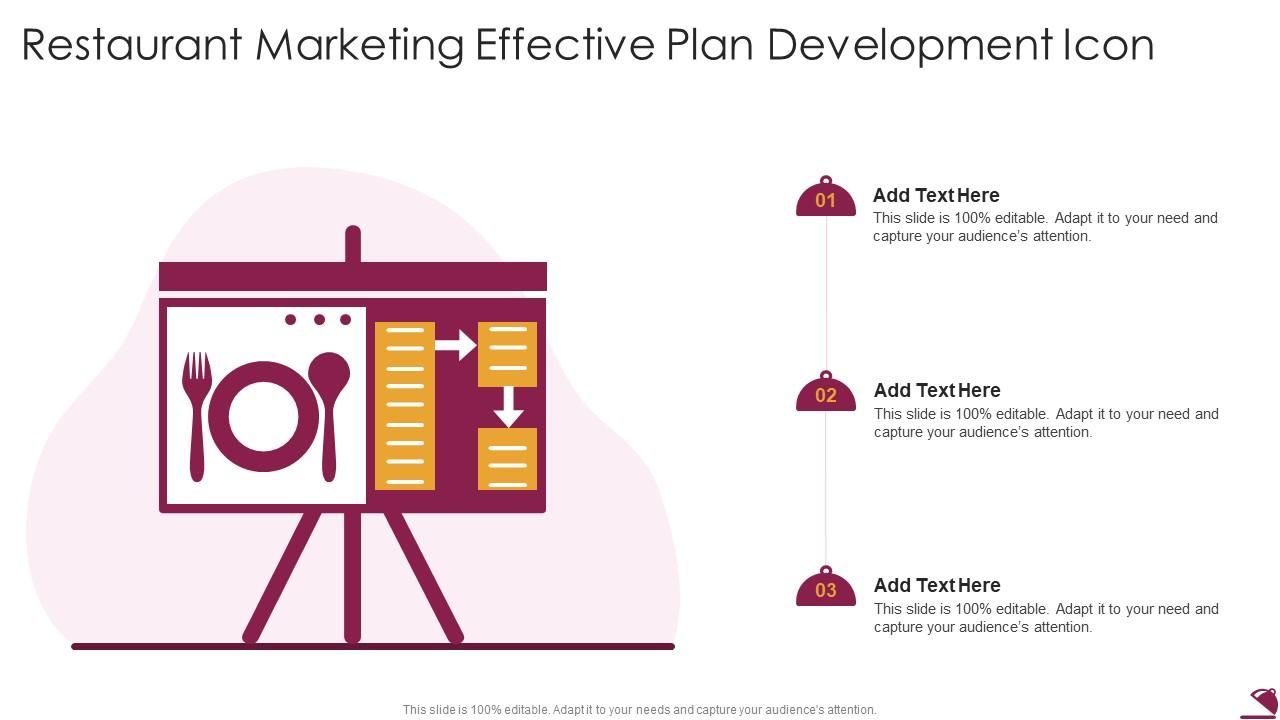 Restaurant Marketing Effective Plan Development Icon

01
Add Text Here
This slide is 100% editable. Adapt it to your need and capture your audience's attention.

02
Add Text Here
This slide is 100% editable. Adapt it to your need and capture your audience's attention.

03
Add Text Here
This slide is 100% editable. Adapt it to your need and capture your audience's attention.

This slide is 100% editable. Adapt it to your needs and capture your audience's attention.